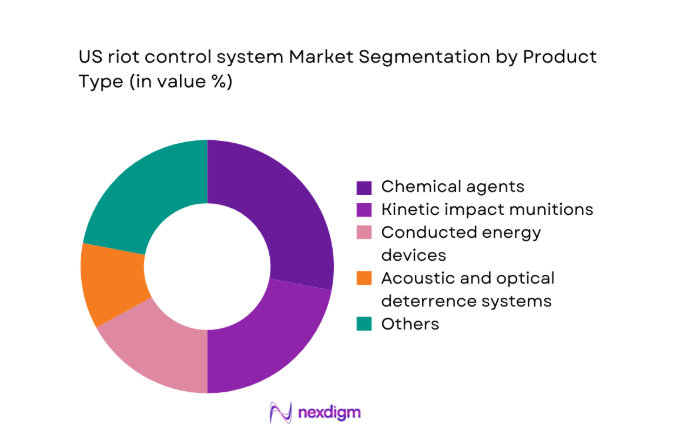 US riot control system Market Segmentation by Product Type (in value %)

Chemical agents
Kinetic impact munitions
Conducted energy devices
Acoustic and optical deterrence systems
Others

nexdigm